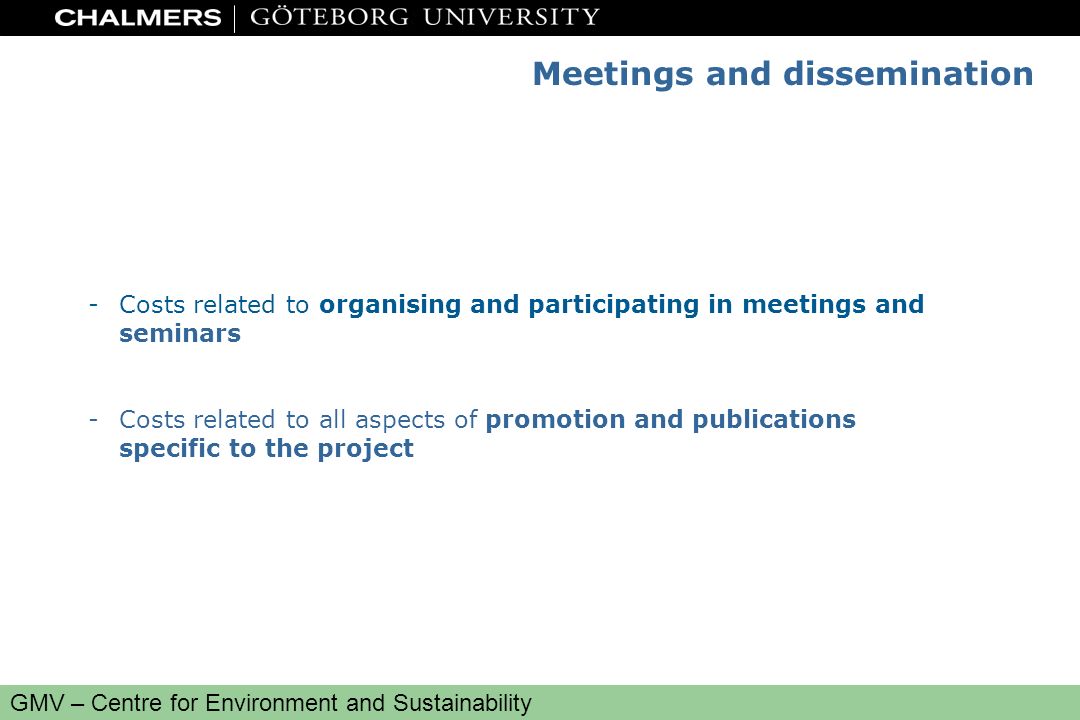 CHALMERS | GÖTEBORG UNIVERSITY

Meetings and dissemination

- Costs related to organising and participating in meetings and seminars

- Costs related to all aspects of promotion and publications specific to the project

GMV – Centre for Environment and Sustainability